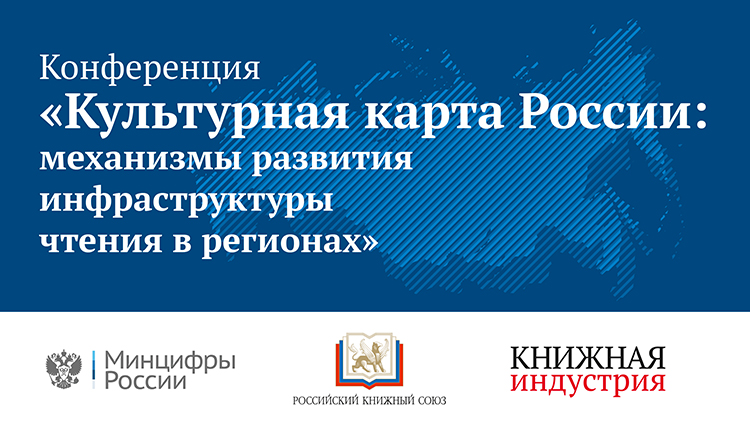 Конференция
«Культурная карта России: механизмы развития инфраструктуры чтения в регионах»

Минцифры России

РОССИЙСКИЙ КНИЖНЫЙ СОЮЗ

КНИЖНАЯ индустрия